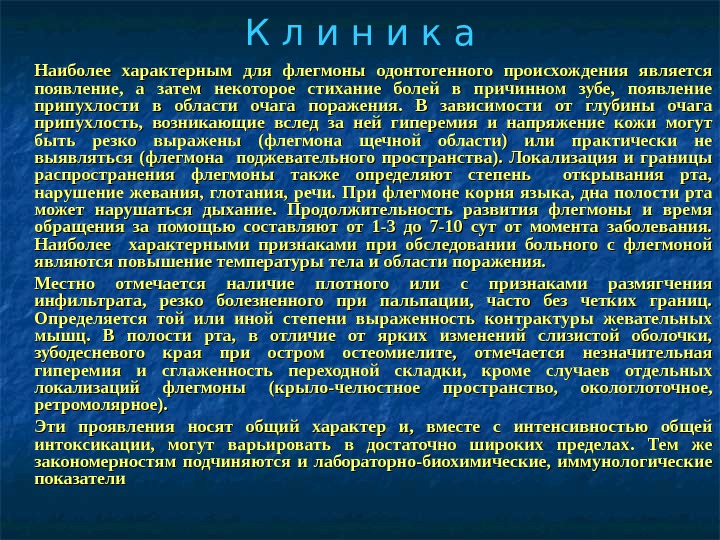 К л и н и к а

Наиболее характерным для флегмоны одонтогенного происхождения является появление, а затем некоторое стихание болей в причинном зубе, появление припухлости в области очага поражения. В зависимости от глубины очага припухлость, возникающие вслед за ней гиперемия и напряжение кожи могут быть резко выражены (флегмона щечной области) или практически не выявляться (флегмона поджевательного пространства). Локализация и границы распространения флегмоны также определяют степень открывания рта, нарушение жевания, глотания, речи. При флегмоне корня языка, дна полости рта может нарушаться дыхание. Продолжительность развития флегмоны и время обращения за помощью составляют от 1-3 до 7-10 сут от момента заболевания. Наиболее характерными признаками при обследовании больного с флегмоной являются повышение температуры тела и области поражения.

Местно отмечается наличие плотного или с признаками размягчения инфильтрата, резко болезненного при пальпации, часто без четких границ. Определяется той или иной степени выраженность контрактуры жевательных мышц. В полости рта, в отличие от ярких изменений слизистой оболочки, зубодесневого края при остром остеомиелите, отмечается незначительная гиперемия и сглаженность переходной складки, кроме случаев отдельных локализаций флегмоны (крыло-челюстное пространство, окологлоточное, ретромолярное).

Эти проявления носят общий характер и, вместе с интенсивностью общей интоксикации, могут варьировать в достаточно широких пределах. Тем же закономерностям подчиняются и лабораторно-биохимические, иммунологические показатели